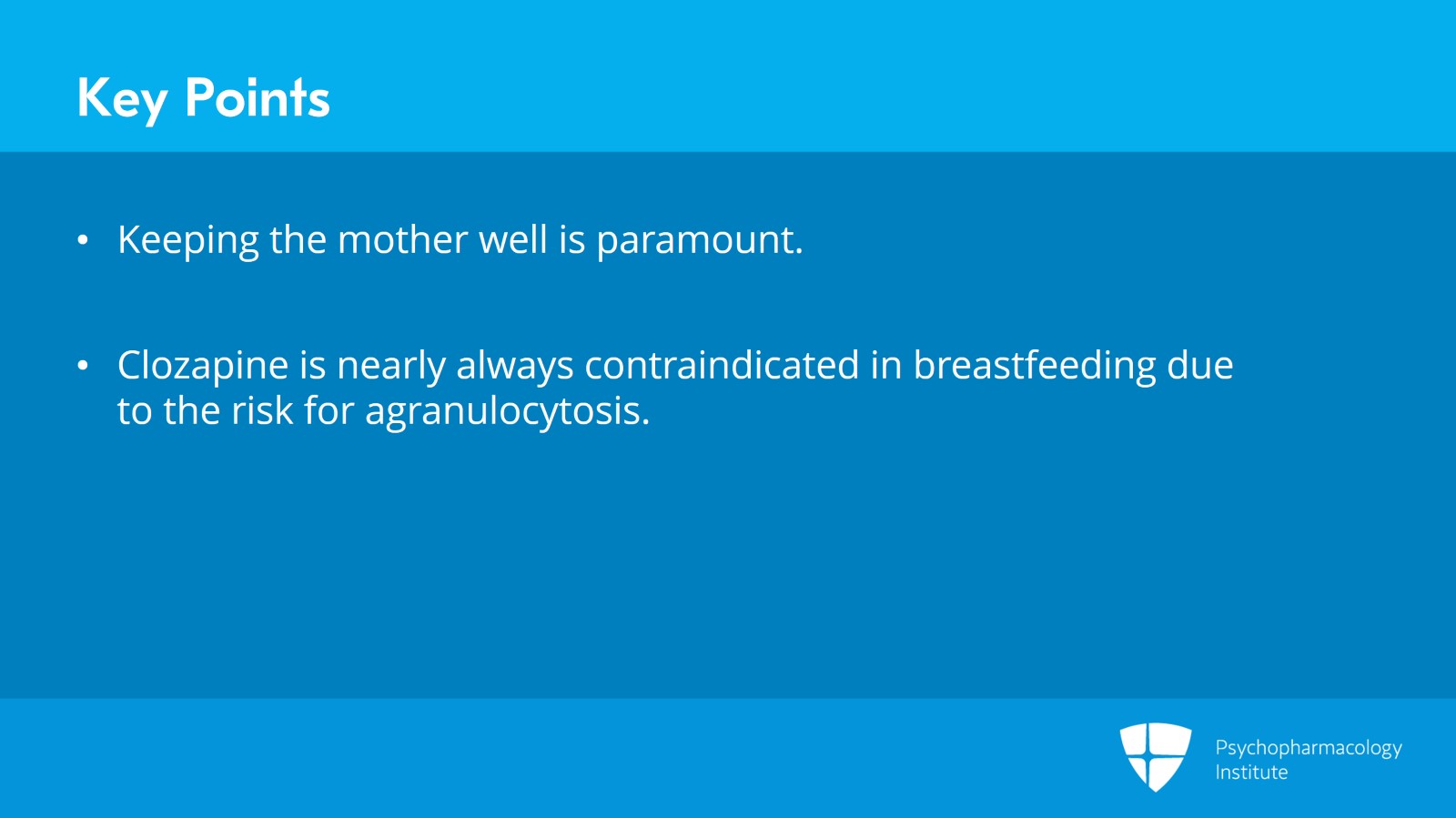 Key Points

• Keeping the mother well is paramount.

• Clozapine is nearly always contraindicated in breastfeeding due to the risk for agranulocytosis.

Psychopharmacology Institute